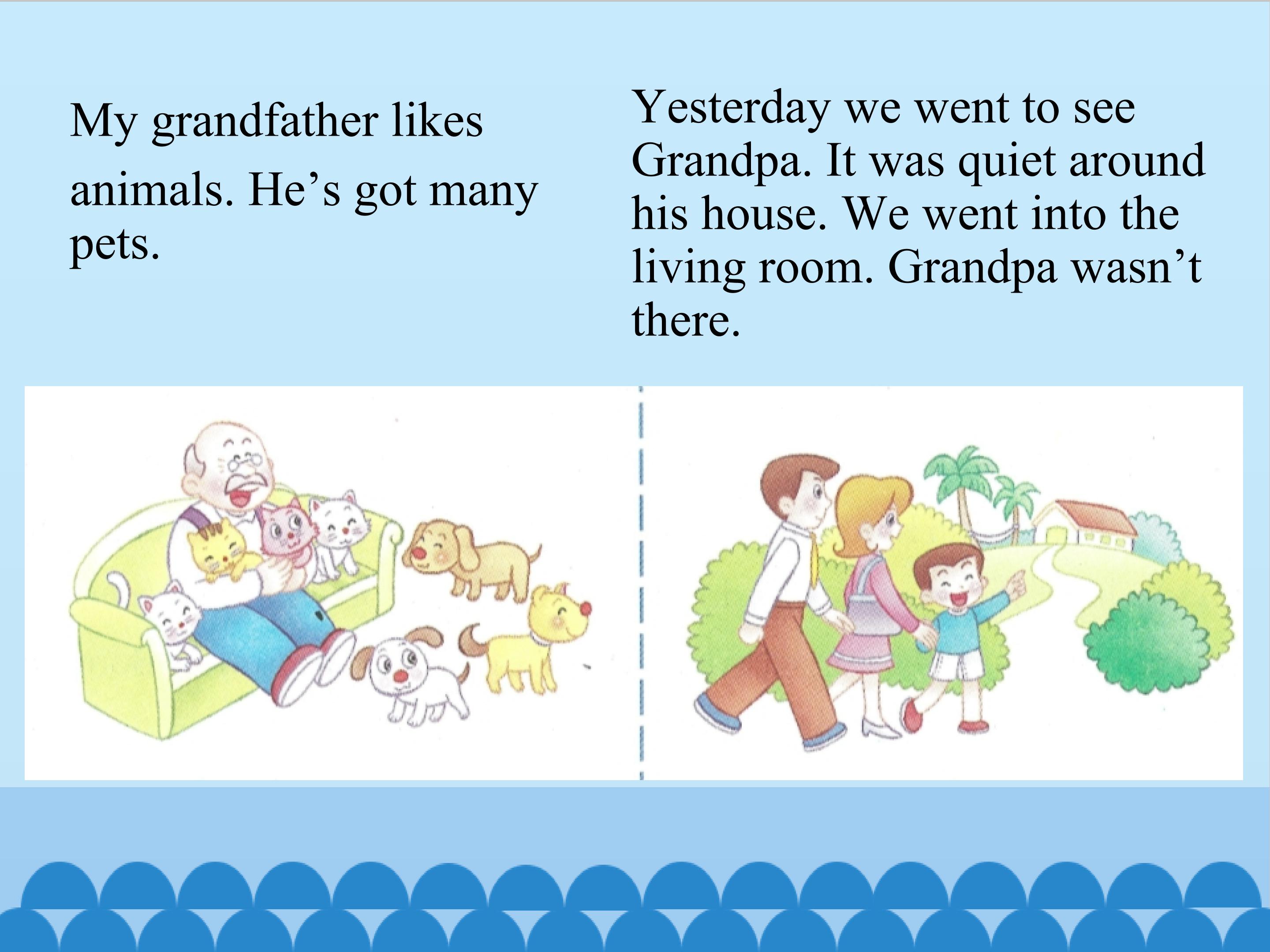 My grandfather likes animals. He’s got many pets.

Yesterday we went to see Grandpa. It was quiet around his house. We went into the living room. Grandpa wasn’t there.